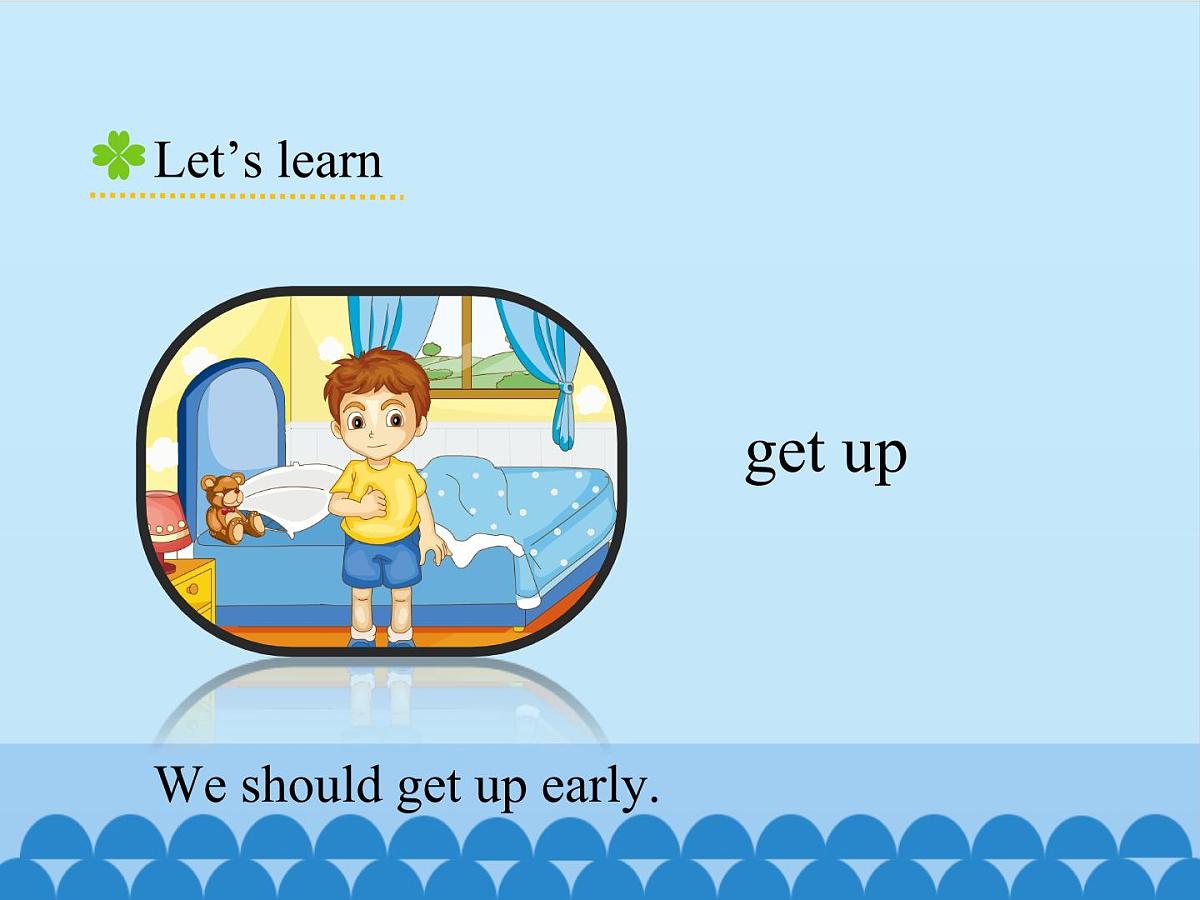 Let's learn

get up

We should get up early.